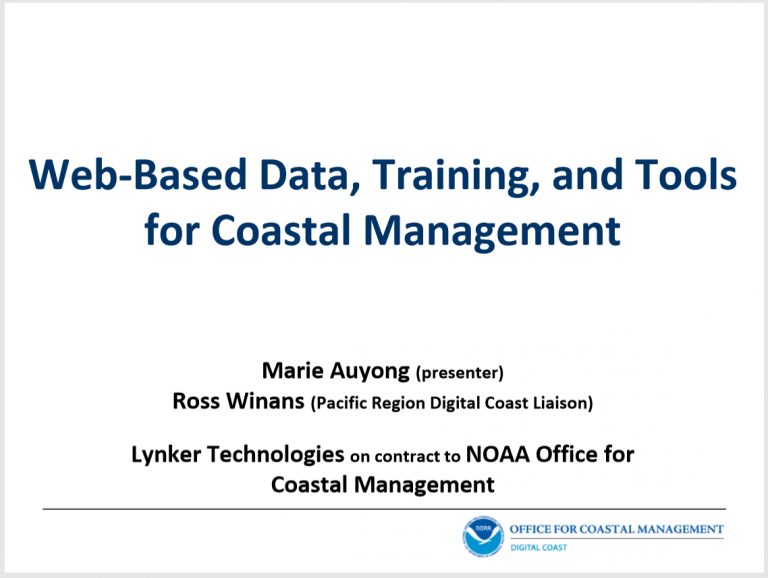 Web-Based Data, Training, and Tools for Coastal Management

Marie Auyong (presenter)
Ross Winans (Pacific Region Digital Coast Liaison)

Lynker Technologies on contract to NOAA Office for Coastal Management

NOAA

OFFICE FOR COASTAL MANAGEMENT
DIGITAL COAST